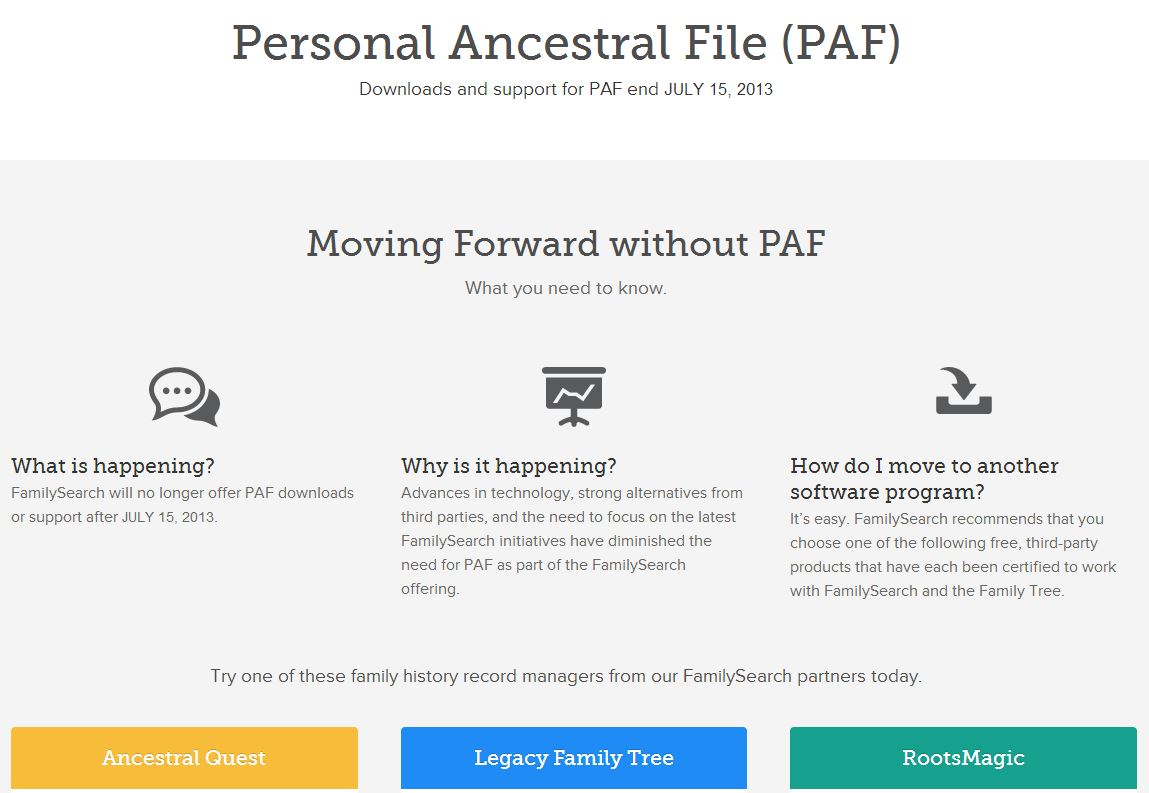 Personal Ancestral File (PAF)

Downloads and support for PAF end JULY 15, 2013

Moving Forward without PAF

What you need to know.

What is happening?

FamilySearch will no longer offer PAF downloads or support after JULY 15, 2013.

Why is it happening?

Advances in technology, strong alternatives from third parties, and the need to focus on the latest FamilySearch initiatives have diminished the need for PAF as part of the FamilySearch offering.

How do I move to another software program?

It's easy. FamilySearch recommends that you choose one of the following free, third-party products that have each been certified to work with FamilySearch and the Family Tree.

Try one of these family history record managers from our FamilySearch partners today.

Ancestral Quest

Legacy Family Tree

RootsMagic